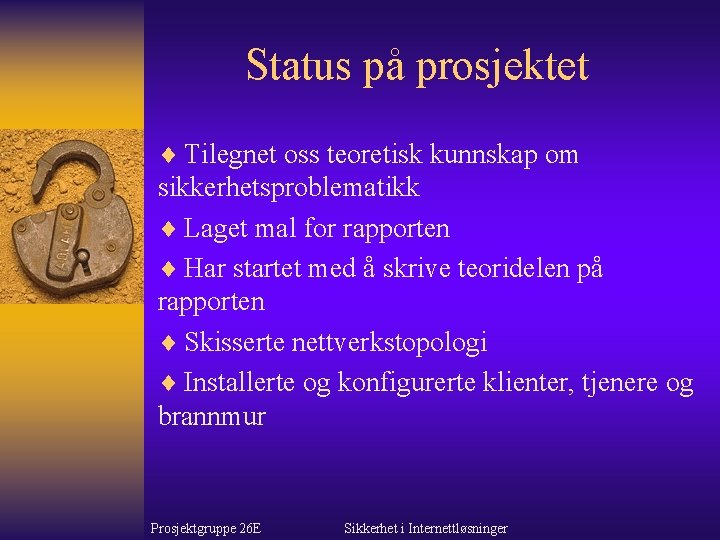 Status på prosjektet

♦ Tilegnet oss teoretisk kunnskap om sikkerhetsproblematikk

♦ Laget mal for rapporten

♦ Har startet med å skrive teoridelen på rapporten

♦ Skisserte nettverkstopologi

♦ Installerte og konfigurerte klienter, tjenere og brannmur

Prosjektgruppe 26E

Sikkerhet i Internettløsninger